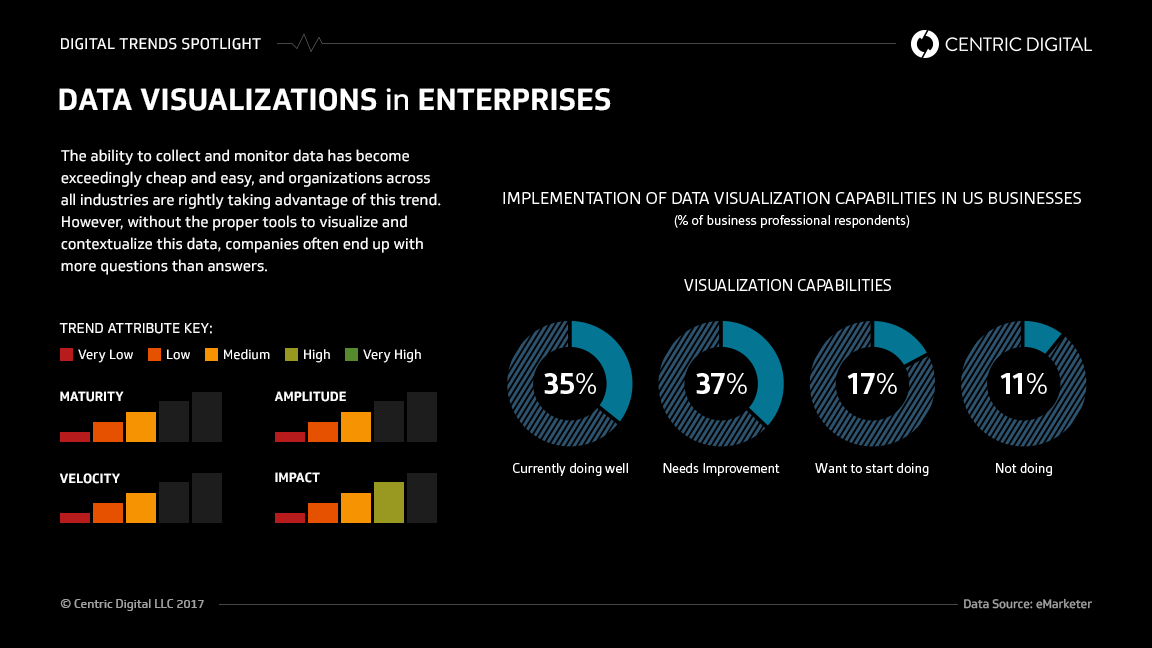 DIGITAL TRENDS SPOTLIGHT

CENTRIC DIGITAL

DATA VISUALIZATIONS in ENTERPRISES

The ability to collect and monitor data has become exceedingly cheap and easy, and organizations across all industries are rightly taking advantage of this trend. However, without the proper tools to visualize and contextualize this data, companies often end up with more questions than answers.

TREND ATTRIBUTE KEY:

Very Low Low Medium High Very High

MATURITY

AMPLITUDE

VELOCITY

IMPACT

IMPLEMENTATION OF DATA VISUALIZATION CAPABILITIES IN US BUSINESSES
(% of business professional respondents)

VISUALIZATION CAPABILITIES

35%
Currently doing well

37%
Needs Improvement

17%
Want to start doing

11%
Not doing

© Centric Digital LLC 2017

Data Source: eMarketer